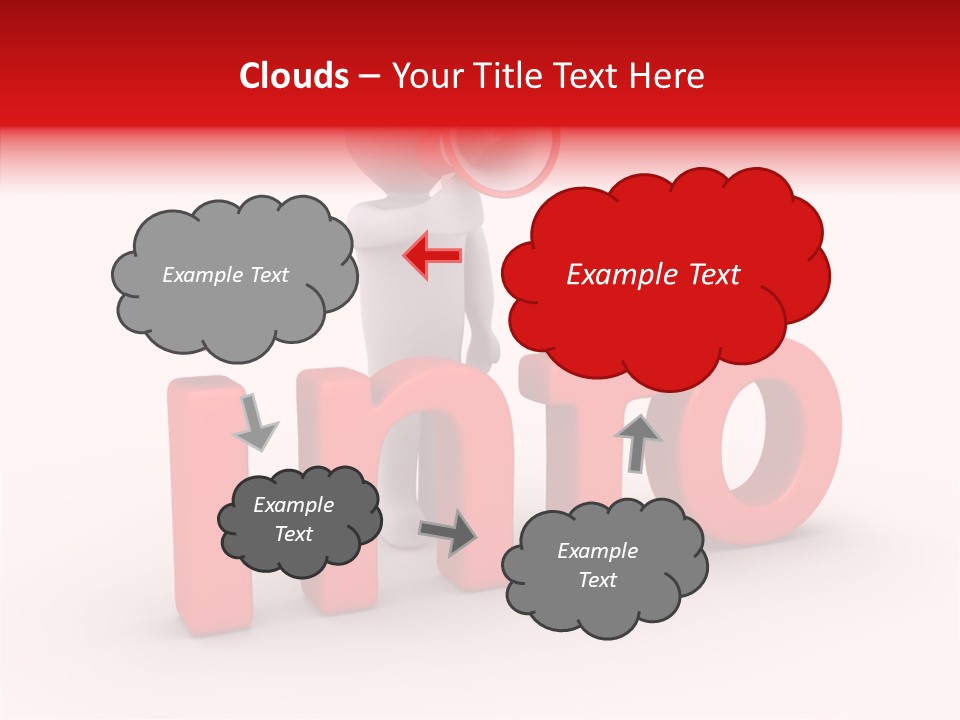 Clouds – Your Title Text Here

Example Text

Example Text

Example Text

Example Text

info